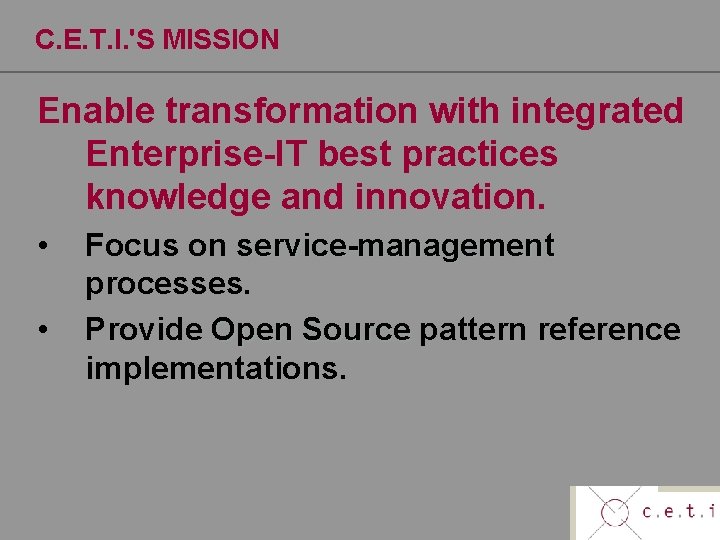 C.E.T.I.'S MISSION

Enable transformation with integrated Enterprise-IT best practices knowledge and innovation.

• Focus on service-management processes.

• Provide Open Source pattern reference implementations.

c.e.t.i